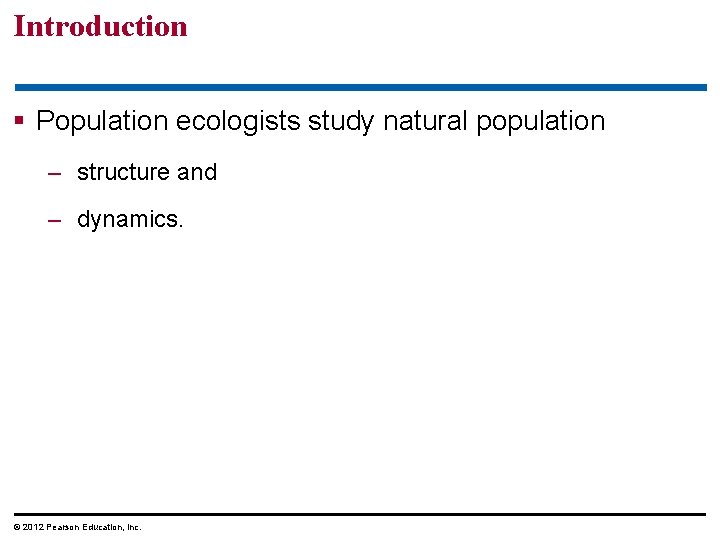 Introduction

▪ Population ecologists study natural population

– structure and

– dynamics.

© 2012 Pearson Education, Inc.